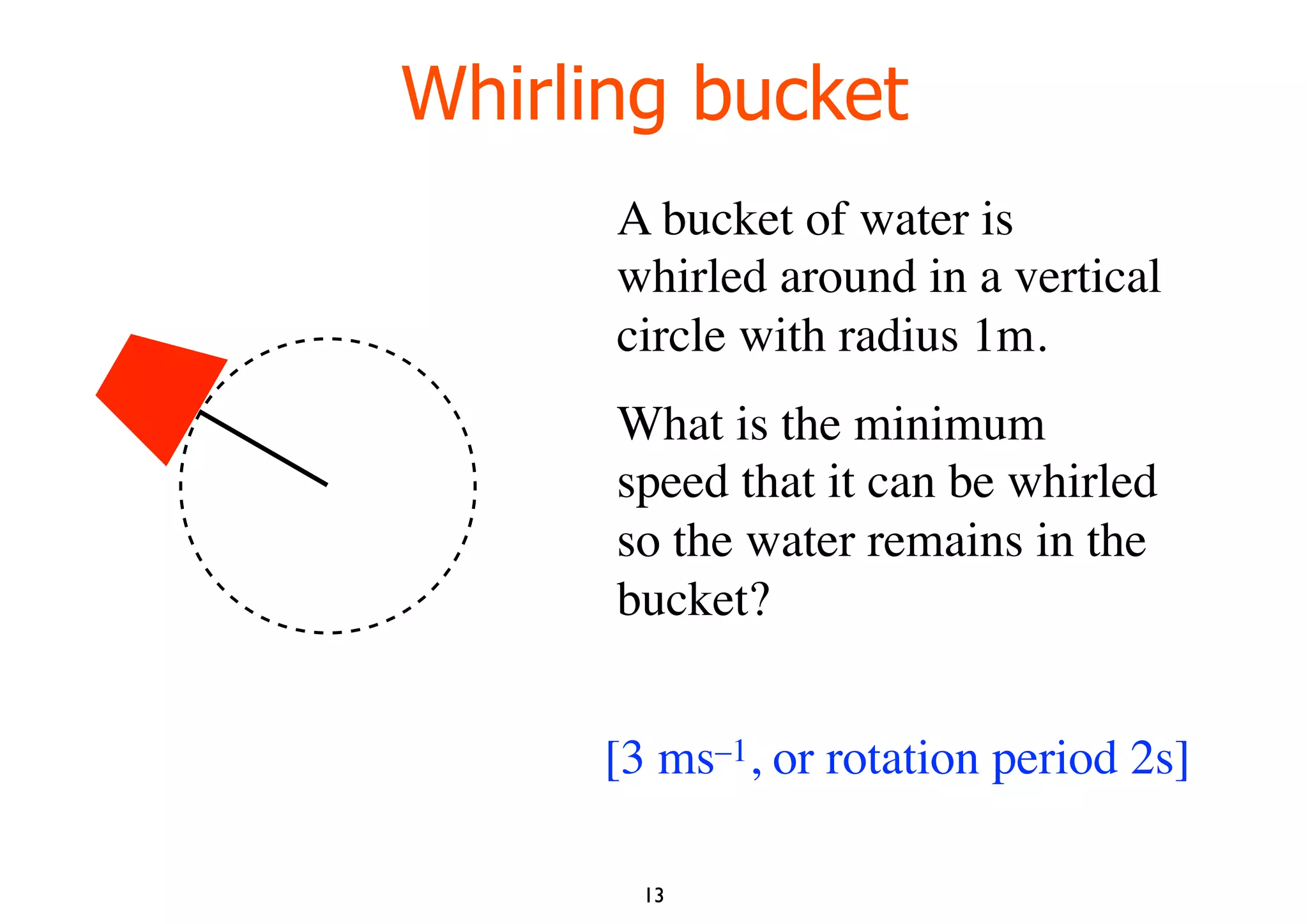 Whirling bucket

A bucket of water is whirled around in a vertical circle with radius 1m.

What is the minimum speed that it can be whirled so the water remains in the bucket?

[3 ms$^{-1}$, or rotation period 2s]

13